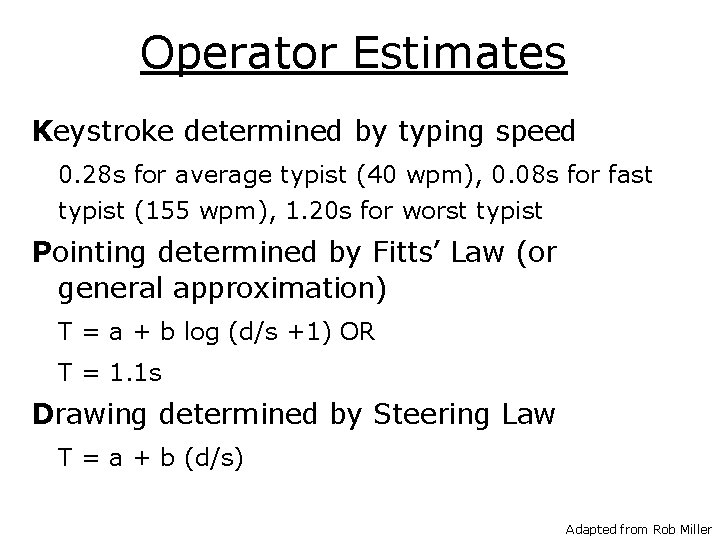 Operator Estimates

Keystroke determined by typing speed

0.28s for average typist (40 wpm), 0.08s for fast typist (155 wpm), 1.20s for worst typist

Pointing determined by Fitts' Law (or general approximation)

T = a + b log (d/s +1) OR

T = 1.1s

Drawing determined by Steering Law

T = a + b (d/s)

Adapted from Rob Miller